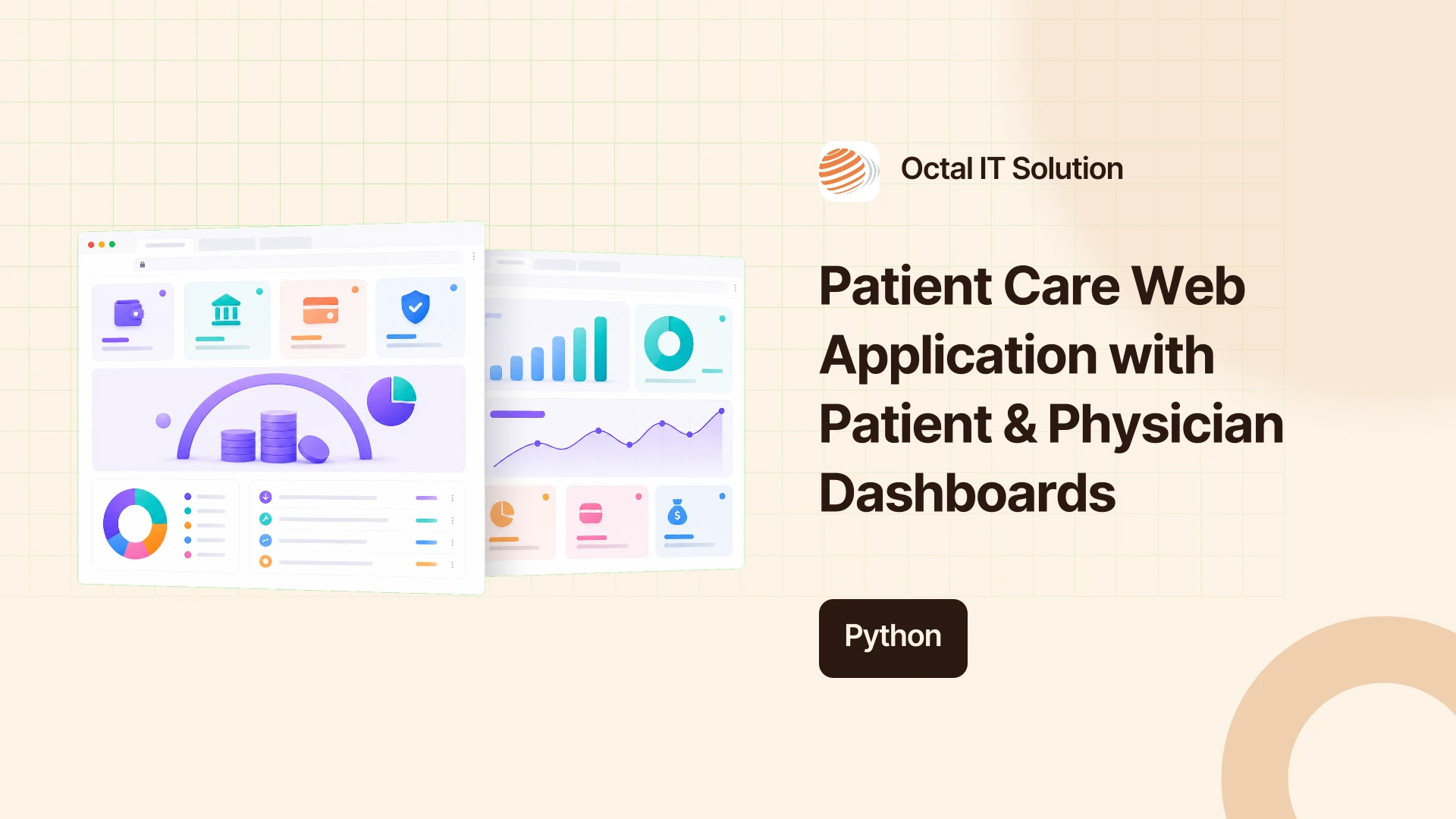 Octal IT Solution

Patient Care Web Application with Patient & Physician Dashboards

Python